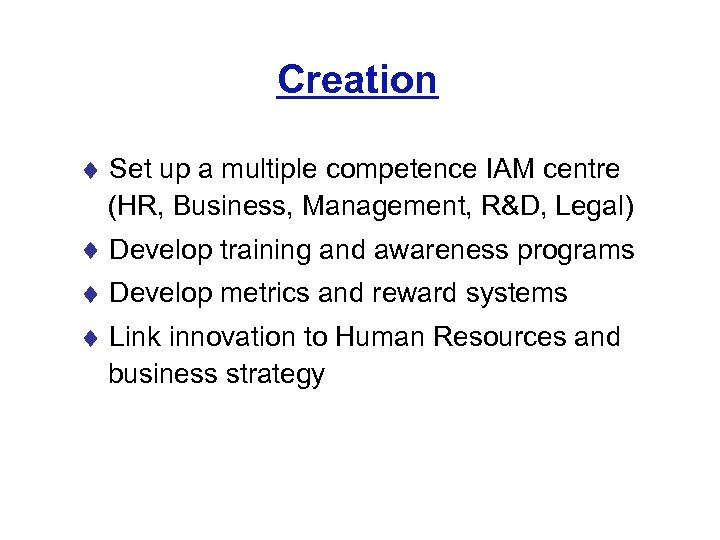 Creation

♦ Set up a multiple competence IAM centre (HR, Business, Management, R&D, Legal)

♦ Develop training and awareness programs

♦ Develop metrics and reward systems

♦ Link innovation to Human Resources and business strategy